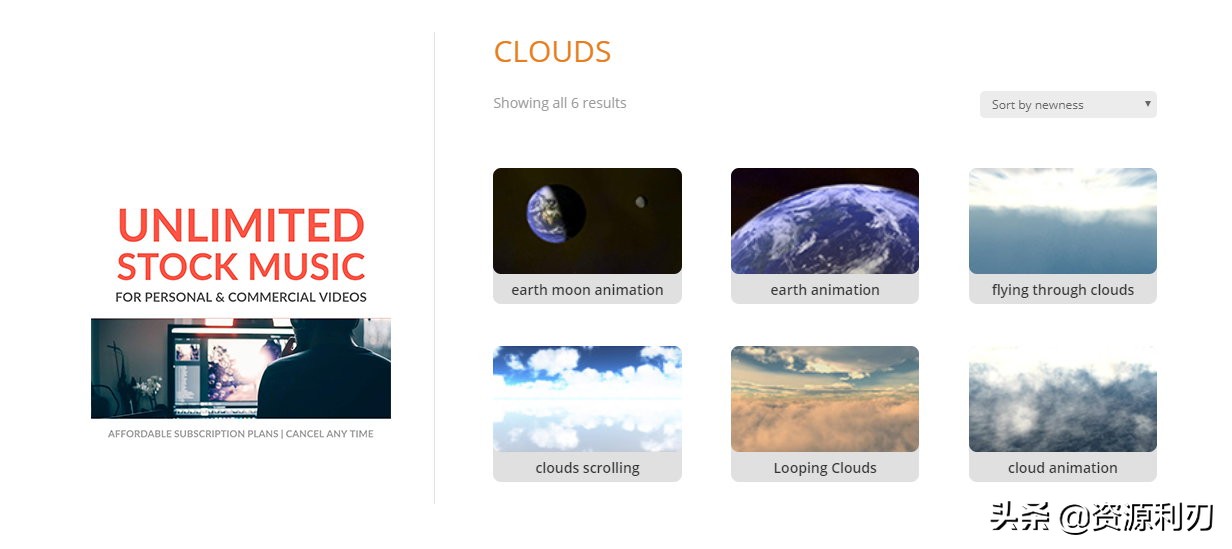 UNLIMITED STOCK MUSIC
FOR PERSONAL & COMMERCIAL VIDEOS

AFFORDABLE SUBSCRIPTION PLANS | CANCEL ANY TIME

CLOUDS

Showing all 6 results

Sort by newness

earth moon animation

earth animation

flying through clouds

clouds scrolling

Looping Clouds

cloud animation

头条 @资源利刃